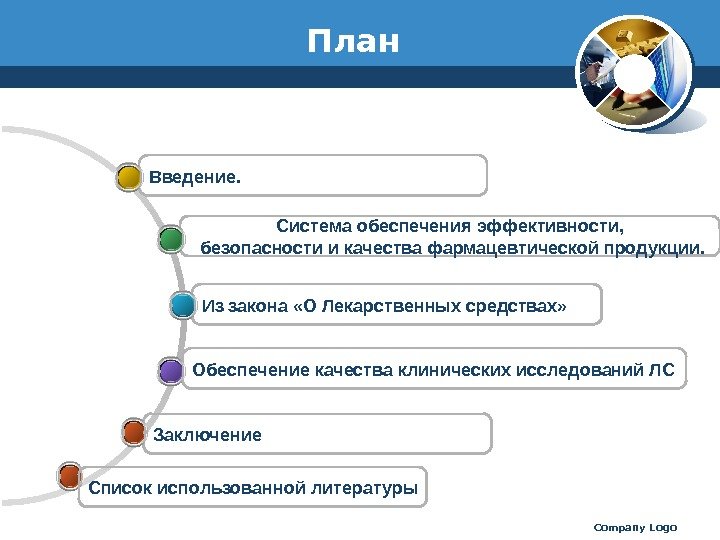 План

Введение.

Система обеспечения эффективности, безопасности и качества фармацевтической продукции.

Из закона «О Лекарственных средствах»

Обеспечение качества клинических исследований ЛС

Заключение

Список использованной литературы

Company Logo